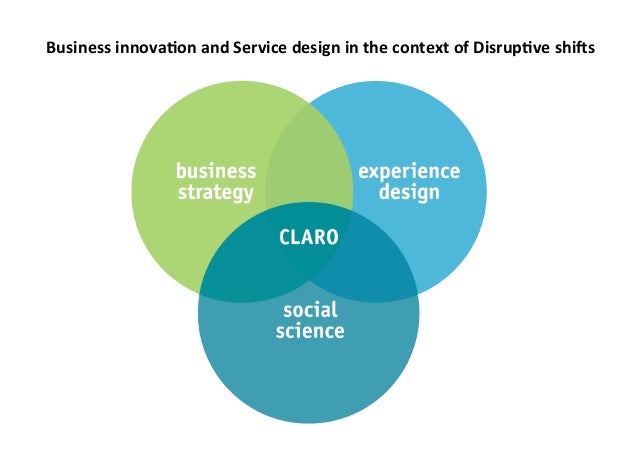 Business innovation and Service design in the context of Disruptive shifts

business strategy

experience design

CLARO

social science